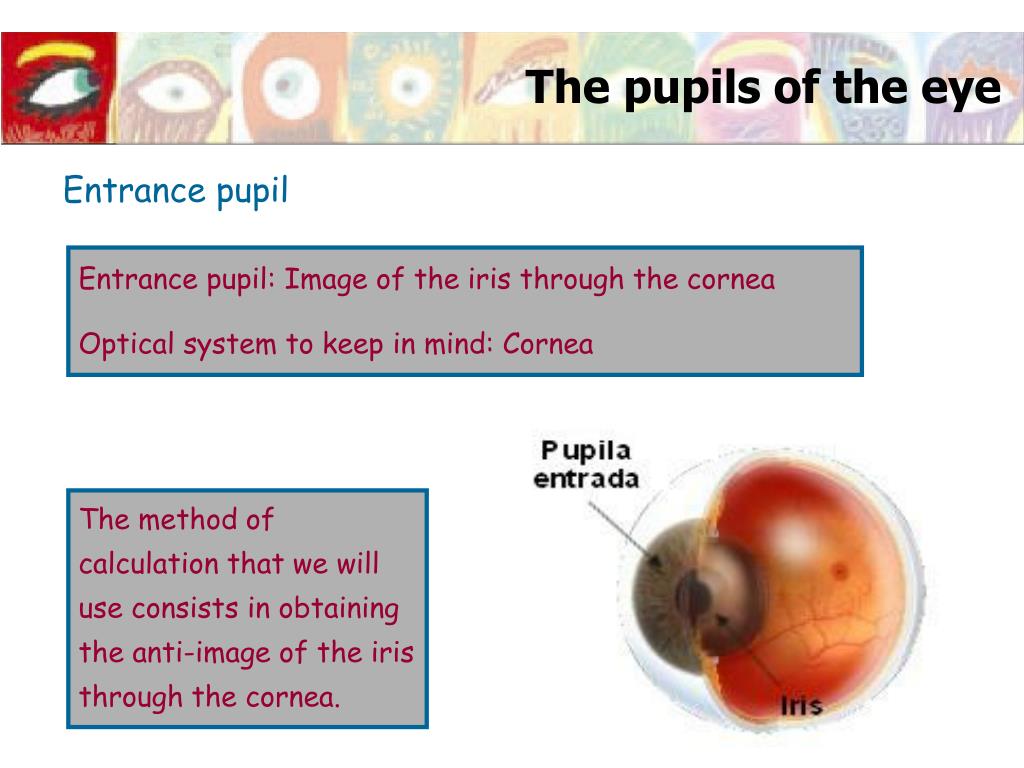 The pupils of the eye

Entrance pupil

Entrance pupil: Image of the iris through the cornea

Optical system to keep in mind: Cornea

The method of calculation that we will use consists in obtaining the anti-image of the iris through the cornea.

Pupila entrada

Iris